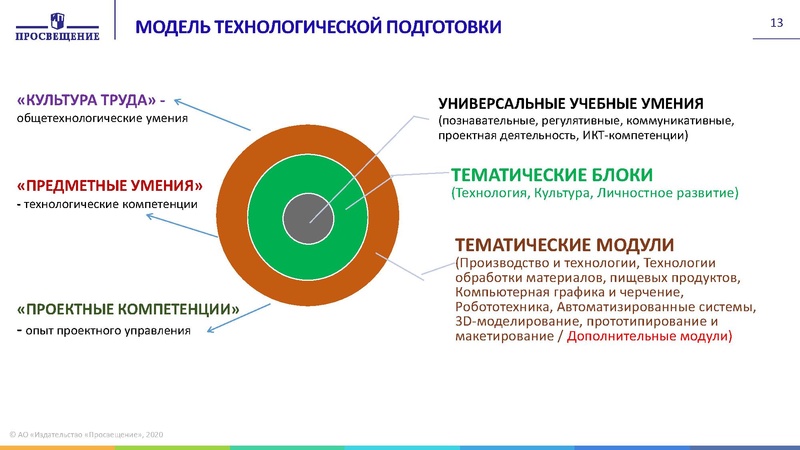 ПРОСВЕЩЕНИЕ

МОДЕЛЬ ТЕХНОЛОГИЧЕСКОЙ ПОДГОТОВКИ

13

«КУЛЬТУРА ТРУДА» - общетехнологические умения

«ПРЕДМЕТНЫЕ УМЕНИЯ» - технологические компетенции

«ПРОЕКТНЫЕ КОМПЕТЕНЦИИ» - опыт проектного управления

УНИВЕРСАЛЬНЫЕ УЧЕБНЫЕ УМЕНИЯ
(познавательные, регулятивные, коммуникативные, проектная деятельность, ИКТ-компетенции)

ТЕМАТИЧЕСКИЕ БЛОКИ
(Технология, Культура, Личностное развитие)

ТЕМАТИЧЕСКИЕ МОДУЛИ
(Производство и технологии, Технологии обработки материалов, пищевых продуктов, Компьютерная графика и черчение, Робототехника, Автоматизированные системы, 3D-моделирование, прототипирование и макетирование / Дополнительные модули)

© АО «Издательство «Просвещение», 2020